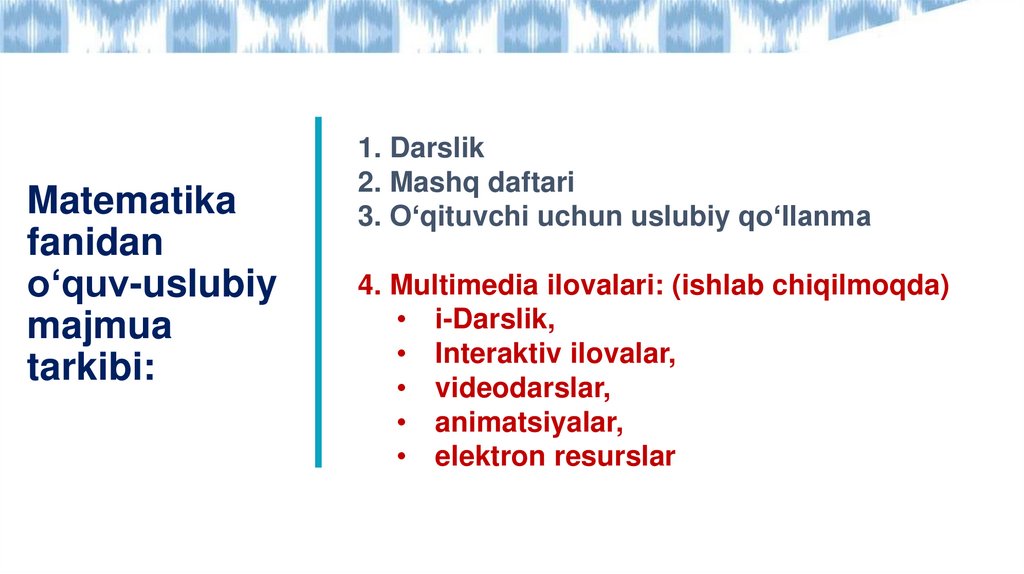 Matematika fanidan o‘quv-uslubiy majmua tarkibi:

1. Darslik
2. Mashq daftari
3. O‘qituvchi uchun uslubiy qo‘llanma

4. Multimedia ilovalari: (ishlab chiqilmoqda)
• i-Darslik,
• Interaktiv ilovalar,
• videodarslar,
• animatsiyalar,
• elektron resurslar